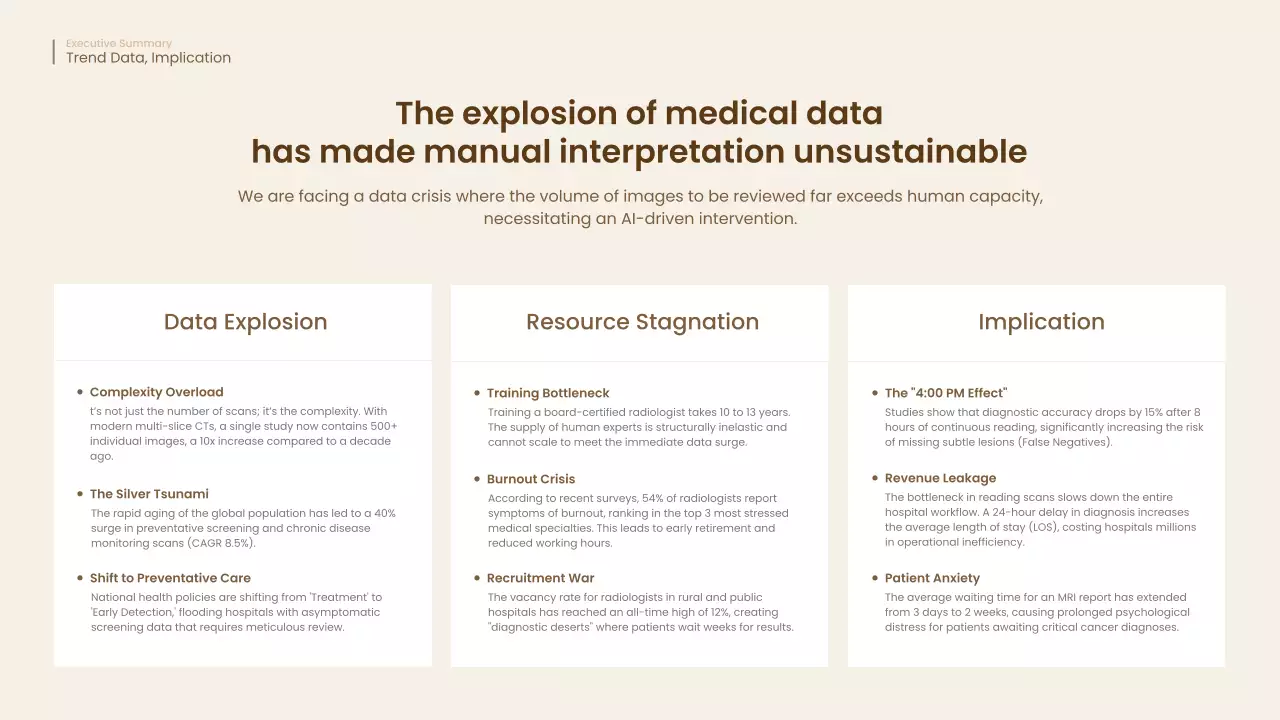 Executive Summary
Trend Data, Implication

The explosion of medical data has made manual interpretation unsustainable

We are facing a data crisis where the volume of images to be reviewed far exceeds human capacity, necessitating an AI-driven intervention.

Data Explosion

• Complexity Overload
t's not just the number of scans; it's the complexity. With modern multi-slice CTs, a single study now contains 500+ individual images, a 10x increase compared to a decade ago.

• The Silver Tsunami
The rapid aging of the global population has led to a 40% surge in preventative screening and chronic disease monitoring scans (CAGR 8.5%).

• Shift to Preventative Care
National health policies are shifting from 'Treatment' to 'Early Detection,' flooding hospitals with asymptomatic screening data that requires meticulous review.

Resource Stagnation

• Training Bottleneck
Training a board-certified radiologist takes 10 to 13 years. The supply of human experts is structurally inelastic and cannot scale to meet the immediate data surge.

• Burnout Crisis
According to recent surveys, 54% of radiologists report symptoms of burnout, ranking in the top 3 most stressed medical specialties. This leads to early retirement and reduced working hours.

• Recruitment War
The vacancy rate for radiologists in rural and public hospitals has reached an all-time high of 12%, creating "diagnostic deserts" where patients wait weeks for results.

Implication

• The "4:00 PM Effect"
Studies show that diagnostic accuracy drops by 15% after 8 hours of continuous reading, significantly increasing the risk of missing subtle lesions (False Negatives).

• Revenue Leakage
The bottleneck in reading scans slows down the entire hospital workflow. A 24-hour delay in diagnosis increases the average length of stay (LOS), costing hospitals millions in operational inefficiency.

• Patient Anxiety
The average waiting time for an MRI report has extended from 3 days to 2 weeks, causing prolonged psychological distress for patients awaiting critical cancer diagnoses.